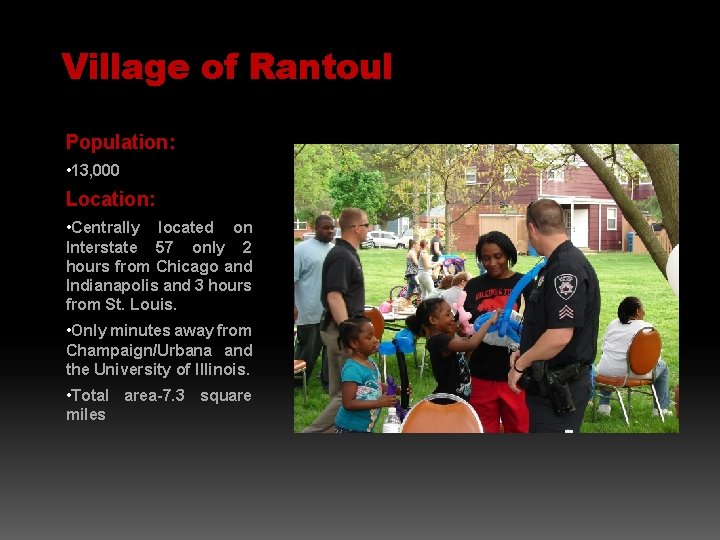 Village of Rantoul

Population:

•13,000

Location:

•Centrally located on Interstate 57 only 2 hours from Chicago and Indianapolis and 3 hours from St. Louis.

•Only minutes away from Champaign/Urbana and the University of Illinois.

•Total area-7.3 square miles